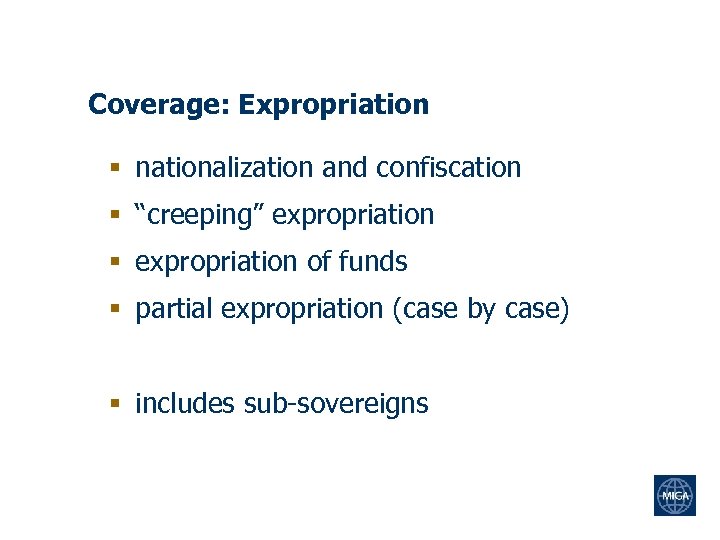 Coverage: Expropriation

▪ nationalization and confiscation
▪ “creeping” expropriation
▪ expropriation of funds
▪ partial expropriation (case by case)

▪ includes sub-sovereigns

MIGA